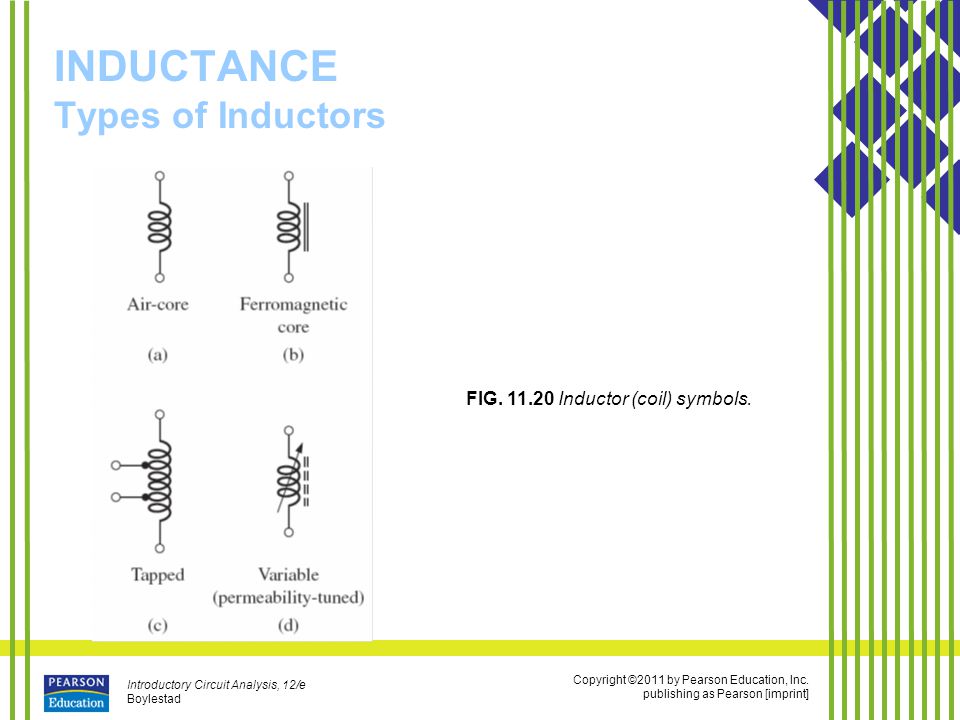 INDUCTANCE
Types of Inductors

Air-core
(a)

Ferromagnetic core
(b)

Tapped
(c)

Variable (permeability-tuned)
(d)

FIG. 11.20 Inductor (coil) symbols.

PEARSON Education

Introductory Circuit Analysis, 12/e
Boylestad

Copyright ©2011 by Pearson Education, Inc.
publishing as Pearson [imprint]